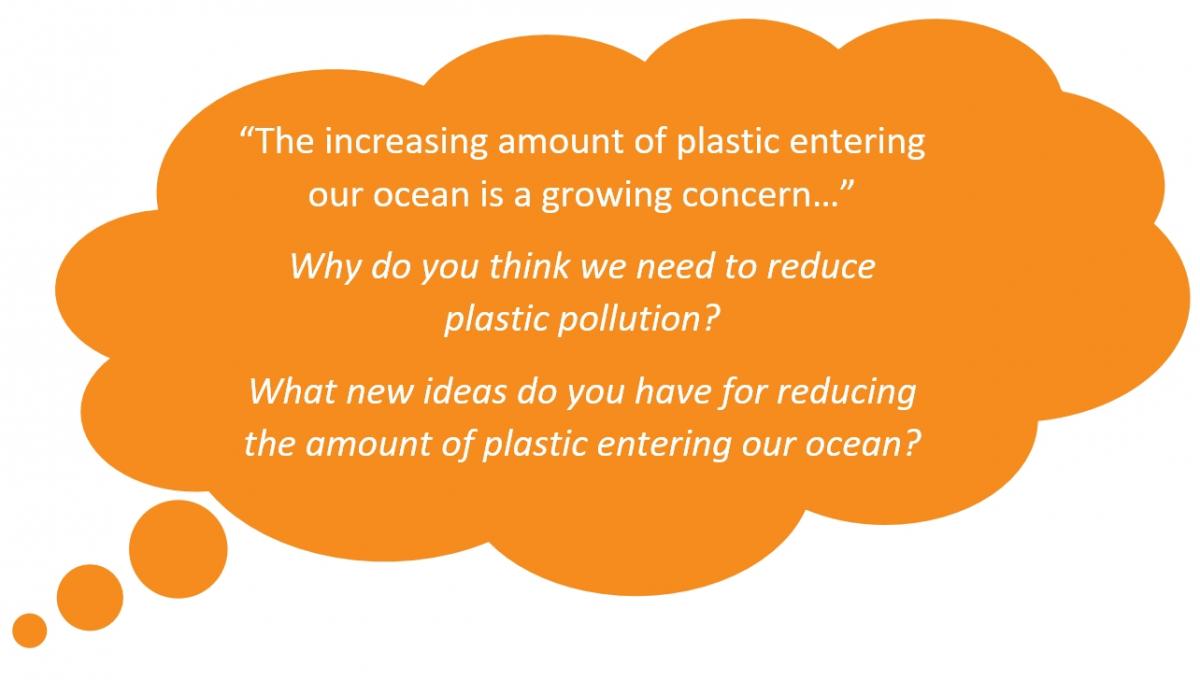 “The increasing amount of plastic entering our ocean is a growing concern…”

Why do you think we need to reduce plastic pollution?

What new ideas do you have for reducing the amount of plastic entering our ocean?